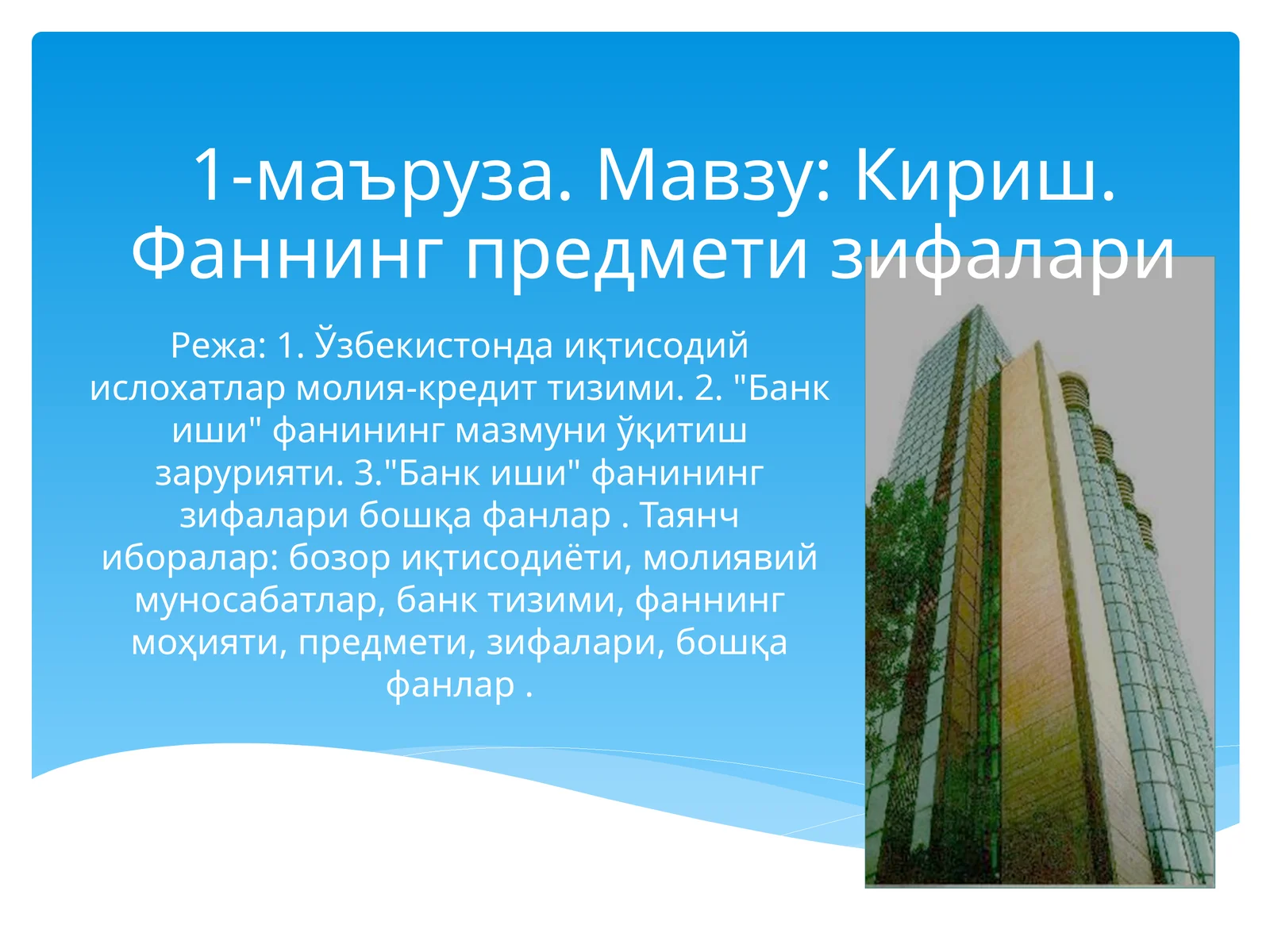 1-маъруза. Мавзу: Кириш. Фаннинг предмети зифалари

Режа: 1. Ўзбекистонда иқтисодий ислохатлар молия-кредит тизими. 2. "Банк иши" фанининг мазмуни ўқитиш зарурияти. 3."Банк иши" фанининг зифалари бошқа фанлар . Таянч иборалар: бозор иқтисодиёти, молиявий муносабатлар, банк тизими, фаннинг моҳияти, предмети, зифалари, бошқа фанлар .